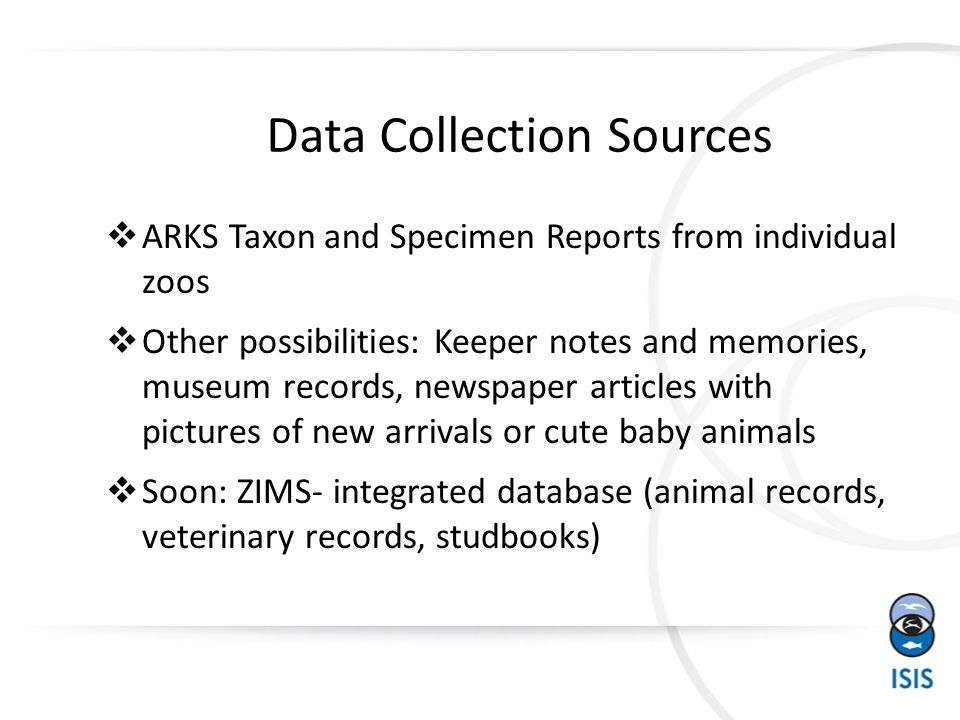 Data Collection Sources

❖ ARKS Taxon and Specimen Reports from individual zoos

❖ Other possibilities: Keeper notes and memories, museum records, newspaper articles with pictures of new arrivals or cute baby animals

❖ Soon: ZIMS- integrated database (animal records, veterinary records, studbooks)

ISIS